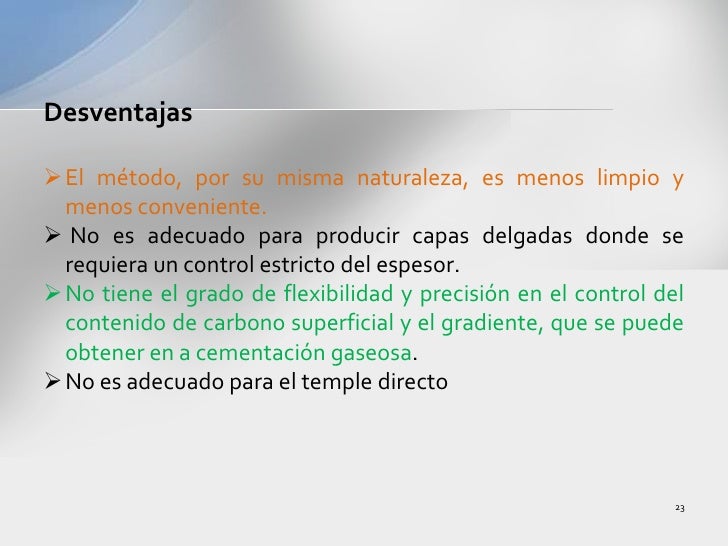 Desventajas

➢ El método, por su misma naturaleza, es menos limpio y menos conveniente.
➢ No es adecuado para producir capas delgadas donde se requiera un control estricto del espesor.
➢ No tiene el grado de flexibilidad y precisión en el control del contenido de carbono superficial y el gradiente, que se puede obtener en a cementación gaseosa.
➢ No es adecuado para el temple directo

23